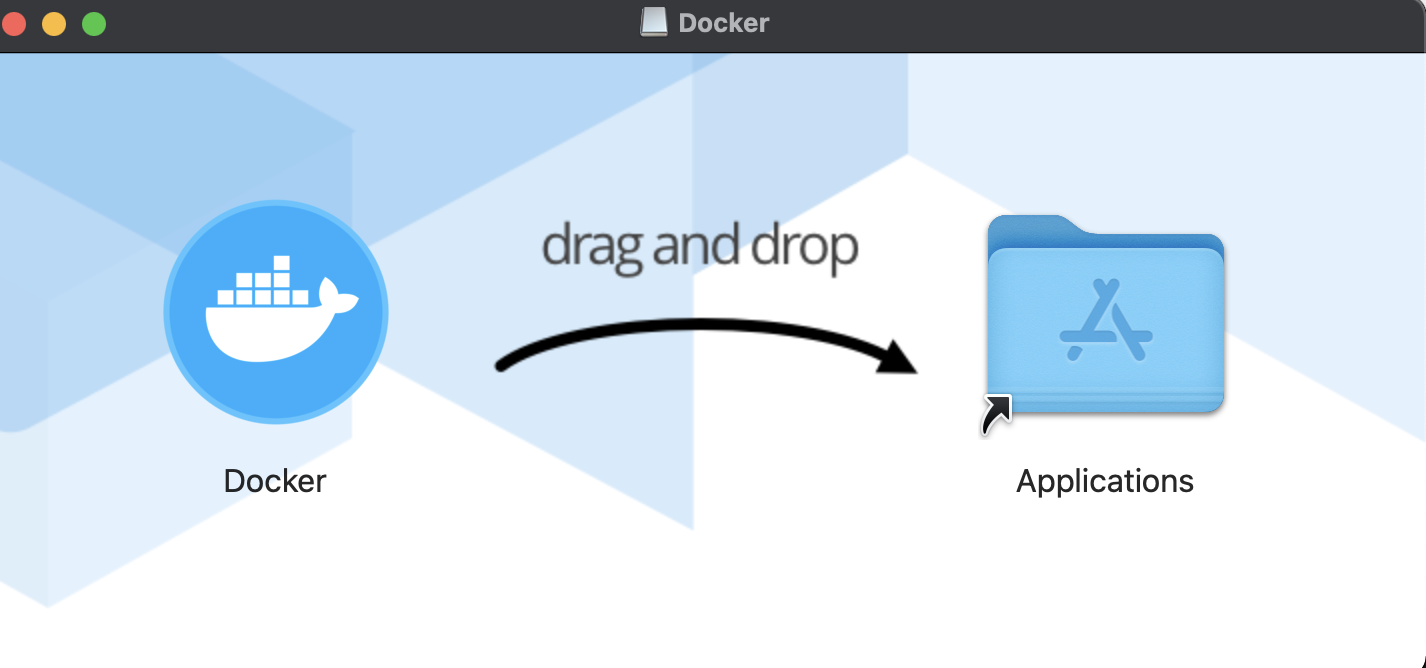 Docker

drag and drop

Docker

Applications